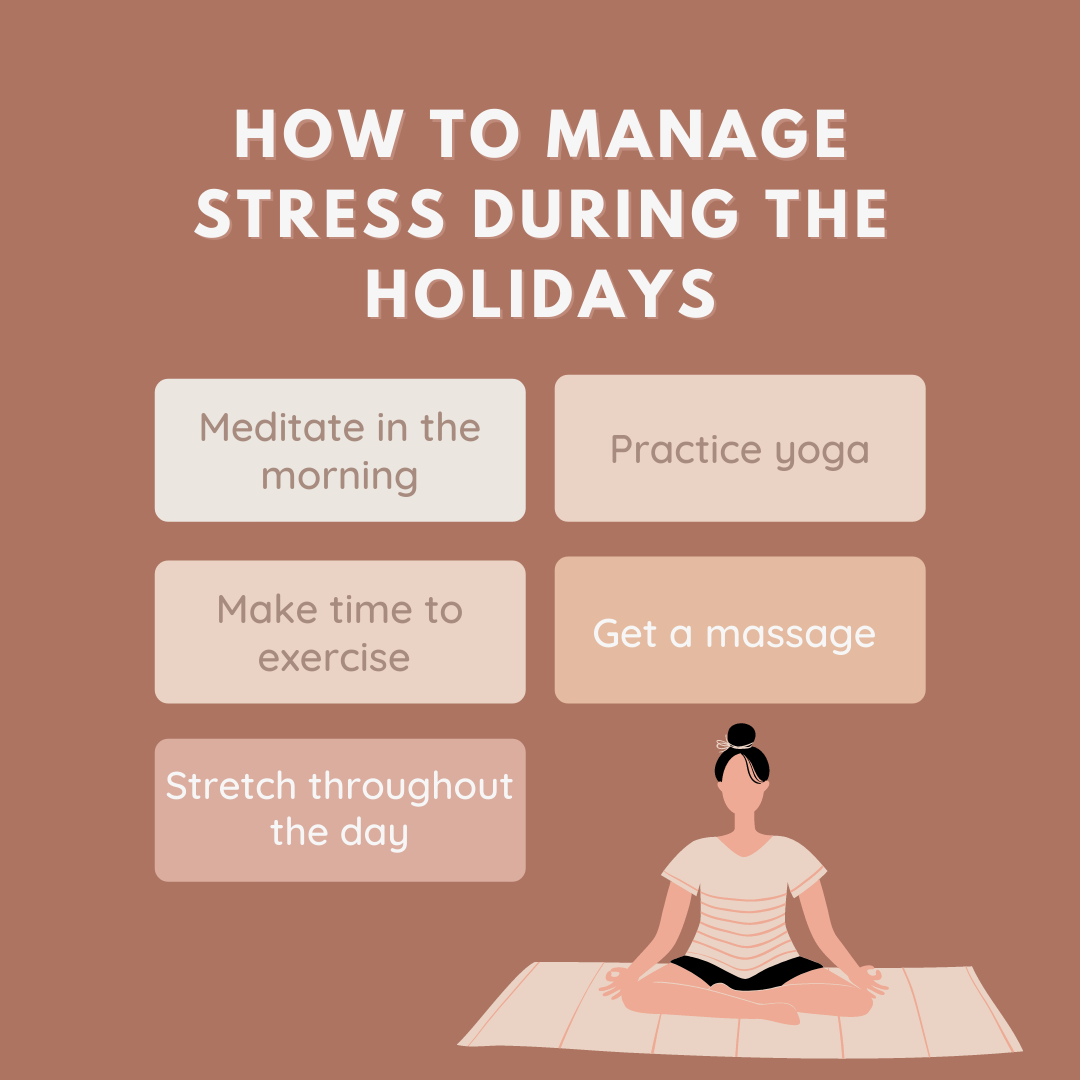 HOW TO MANAGE STRESS DURING THE HOLIDAYS

Meditate in the morning

Practice yoga

Make time to exercise

Get a massage

Stretch throughout the day